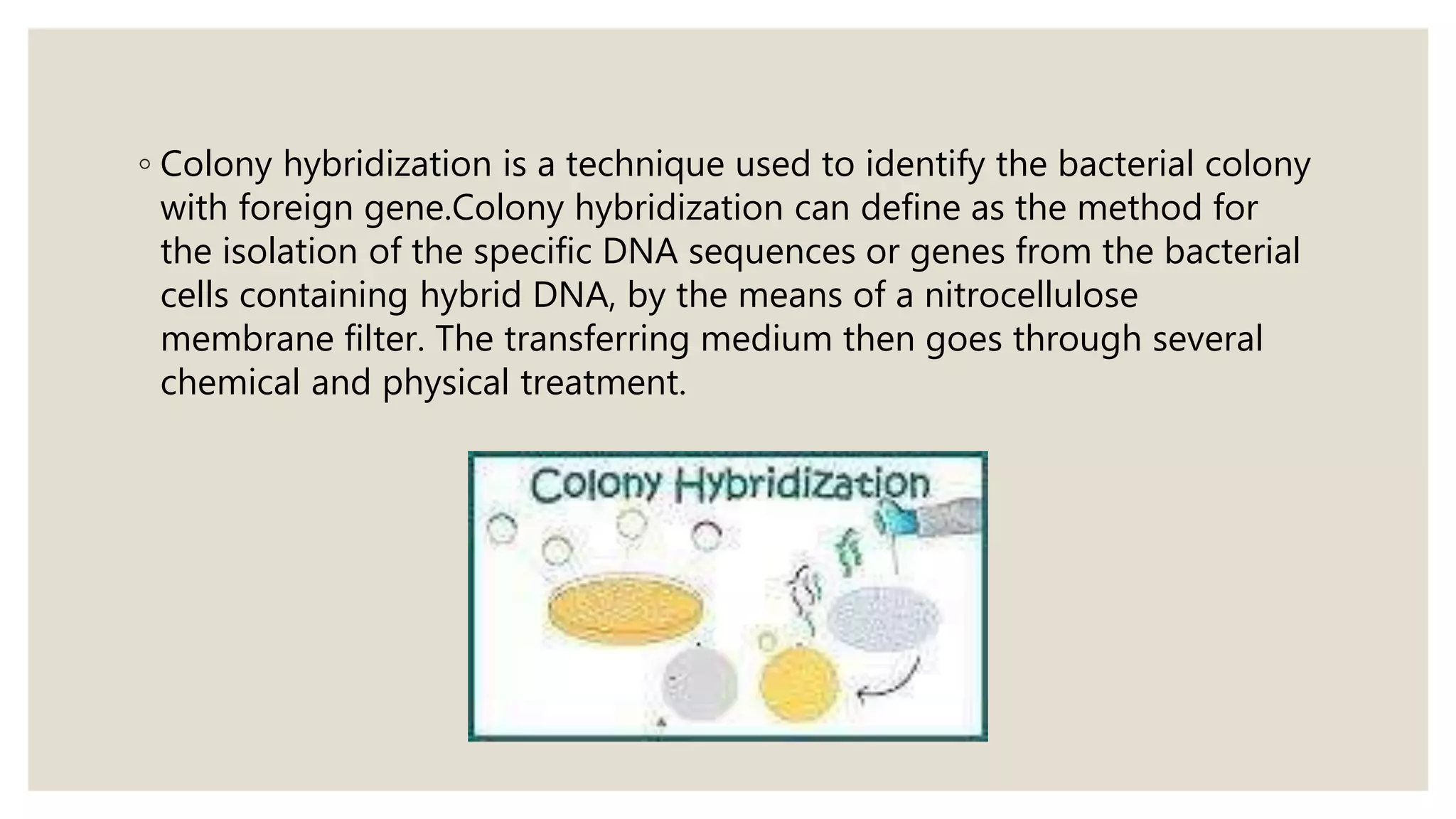 ◦ Colony hybridization is a technique used to identify the bacterial colony with foreign gene.Colony hybridization can define as the method for the isolation of the specific DNA sequences or genes from the bacterial cells containing hybrid DNA, by the means of a nitrocellulose membrane filter. The transferring medium then goes through several chemical and physical treatment.

Colony Hybridization